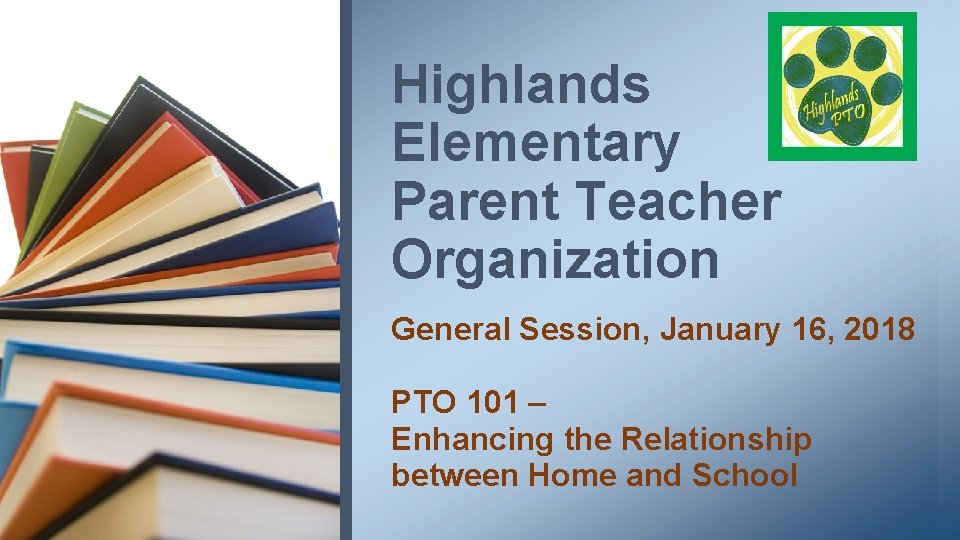 Highlands Elementary Parent Teacher Organization

Highlands PTO

General Session, January 16, 2018

PTO 101 –
Enhancing the Relationship between Home and School